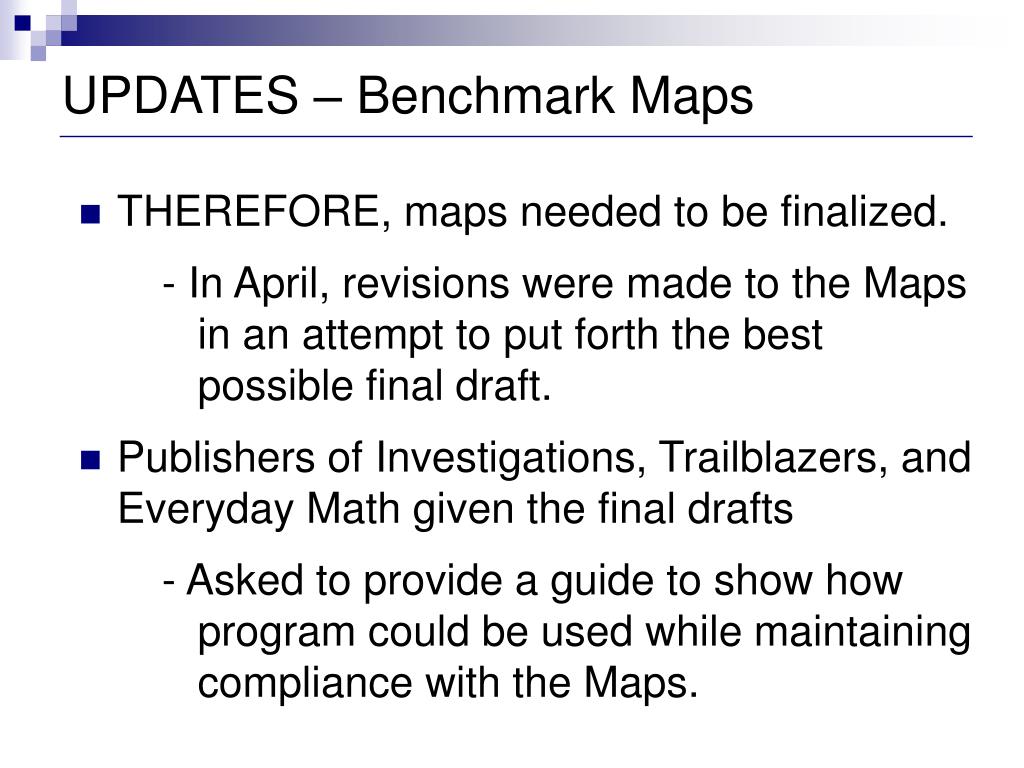 UPDATES – Benchmark Maps

THEREFORE, maps needed to be finalized.

- In April, revisions were made to the Maps in an attempt to put forth the best possible final draft.

Publishers of Investigations, Trailblazers, and Everyday Math given the final drafts

- Asked to provide a guide to show how program could be used while maintaining compliance with the Maps.